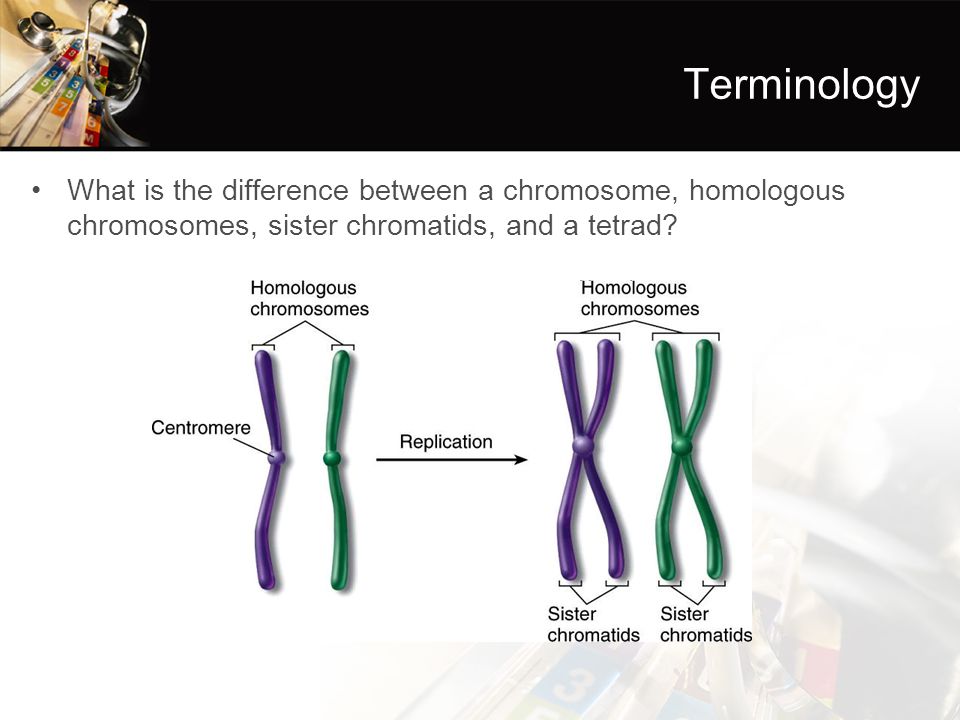 Terminology

• What is the difference between a chromosome, homologous chromosomes, sister chromatids, and a tetrad?

Homologous chromosomes

Centromere

Replication

Homologous chromosomes

Sister chromatids

Sister chromatids